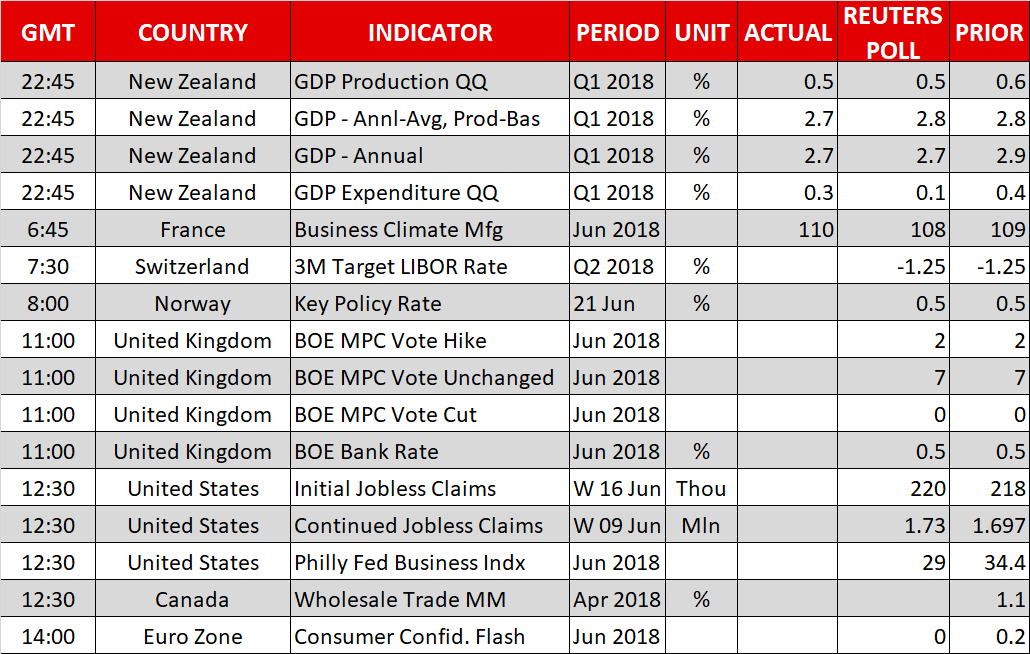 | GMT | COUNTRY | INDICATOR | PERIOD | UNIT | ACTUAL | REUTERS POLL | PRIOR |
|---|---|---|---|---|---|---|---|
| 22:45 | New Zealand | GDP Production QQ | Q1 2018 | % | 0.5 | 0.5 | 0.6 |
| 22:45 | New Zealand | GDP - Annl-Avg, Prod-Bas | Q1 2018 | % | 2.7 | 2.8 | 2.8 |
| 22:45 | New Zealand | GDP - Annual | Q1 2018 | % | 2.7 | 2.7 | 2.9 |
| 22:45 | New Zealand | GDP Expenditure QQ | Q1 2018 | % | 0.3 | 0.1 | 0.4 |
| 6:45 | France | Business Climate Mfg | Jun 2018 | | 110 | 108 | 109 |
| 7:30 | Switzerland | 3M Target LIBOR Rate | Q2 2018 | % | | -1.25 | -1.25 |
| 8:00 | Norway | Key Policy Rate | 21 Jun | % | | 0.5 | 0.5 |
| 11:00 | United Kingdom | BOE MPC Vote Hike | Jun 2018 | | | 2 | 2 |
| 11:00 | United Kingdom | BOE MPC Vote Unchanged | Jun 2018 | | | 7 | 7 |
| 11:00 | United Kingdom | BOE MPC Vote Cut | Jun 2018 | | | 0 | 0 |
| 11:00 | United Kingdom | BOE Bank Rate | Jun 2018 | % | | 0.5 | 0.5 |
| 12:30 | United States | Initial Jobless Claims | W 16 Jun | Thou | | 220 | 218 |
| 12:30 | United States | Continued Jobless Claims | W 09 Jun | Mln | | 1.73 | 1.697 |
| 12:30 | United States | Philly Fed Business Indx | Jun 2018 | | | 29 | 34.4 |
| 12:30 | Canada | Wholesale Trade MM | Apr 2018 | % | | | 1.1 |
| 14:00 | Euro Zone | Consumer Confid. Flash | Jun 2018 | | | 0 | 0.2 |